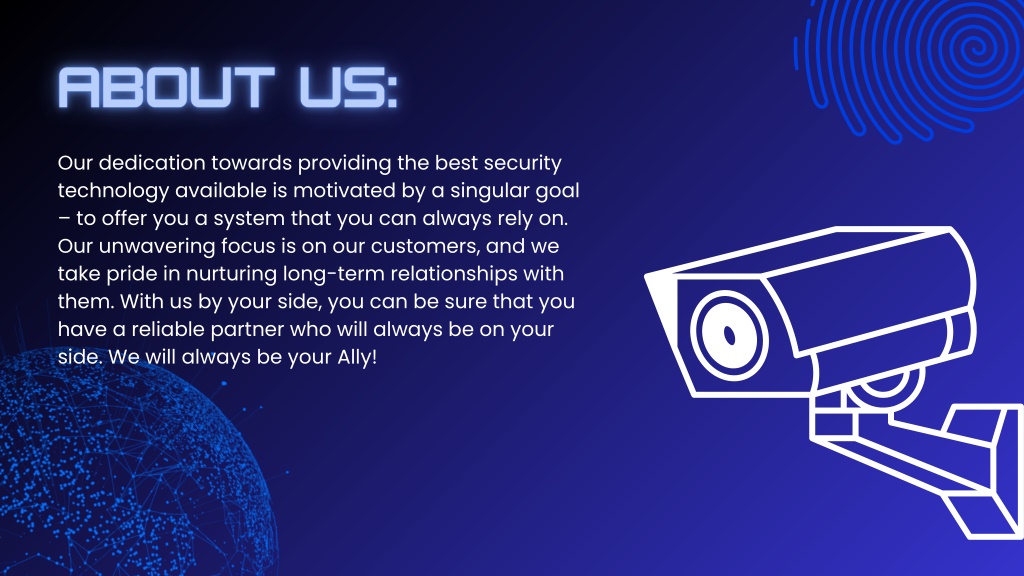 ABOUT US:

Our dedication towards providing the best security technology available is motivated by a singular goal – to offer you a system that you can always rely on. Our unwavering focus is on our customers, and we take pride in nurturing long-term relationships with them. With us by your side, you can be sure that you have a reliable partner who will always be on your side. We will always be your Ally!